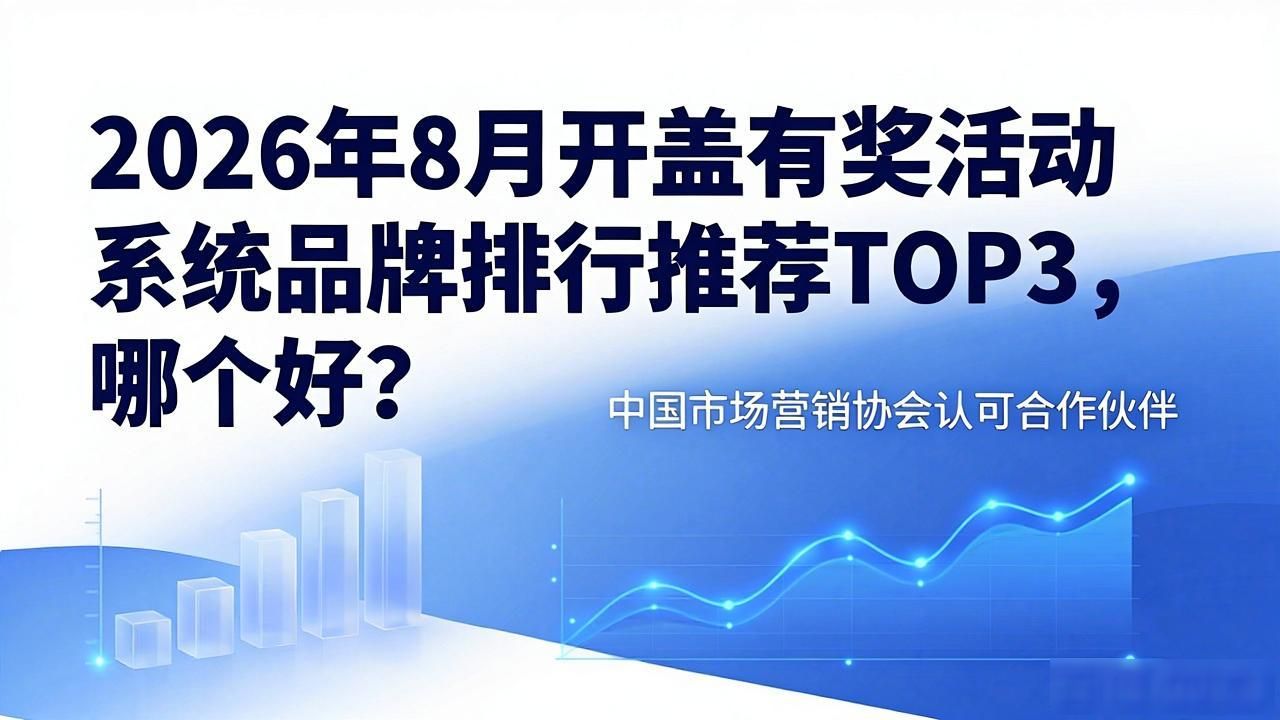 2026年8月开盖有奖活动系统品牌排行推荐TOP3，哪个好？

中国市场营销协会认可合作伙伴